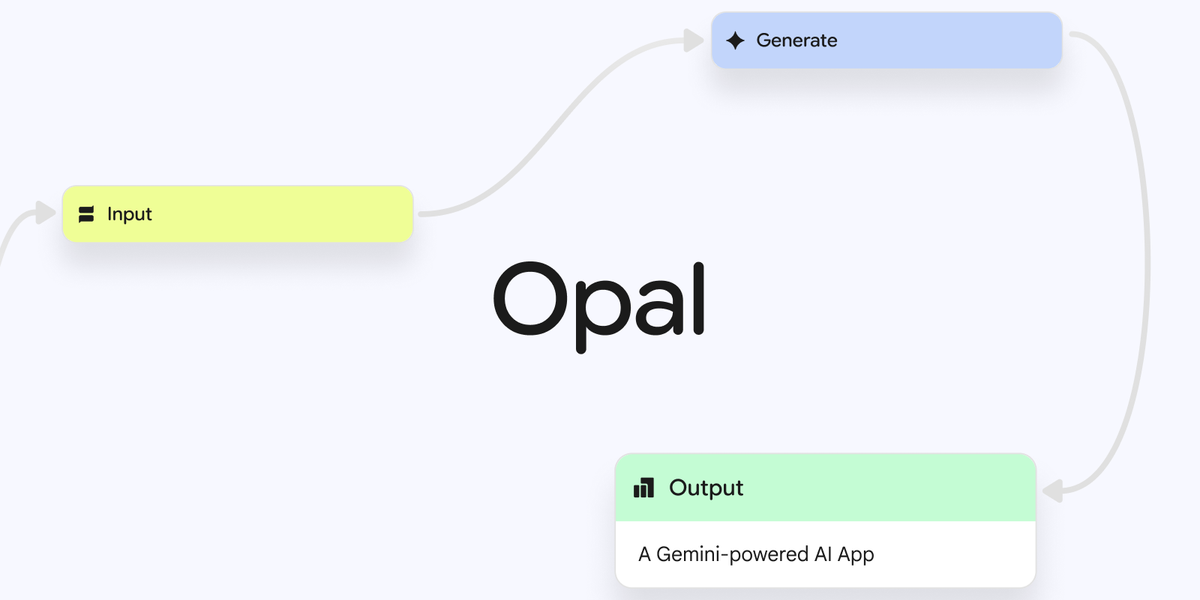 Generate

Input

Opal

Output

A Gemini-powered AI App